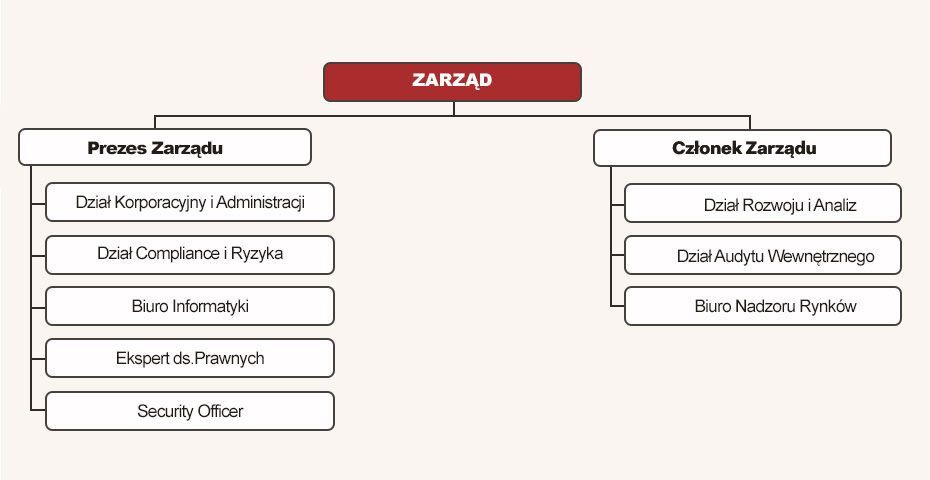 ZARZĄD

Prezes Zarządu

Dział Korporacyjny i Administracji

Dział Compliance i Ryzyka

Biuro Informatyki

Ekspert ds.Prawnych

Security Officer

Członek Zarządu

Dział Rozwoju i Analiz

Dział Audytu Wewnętrznego

Biuro Nadzoru Rynków